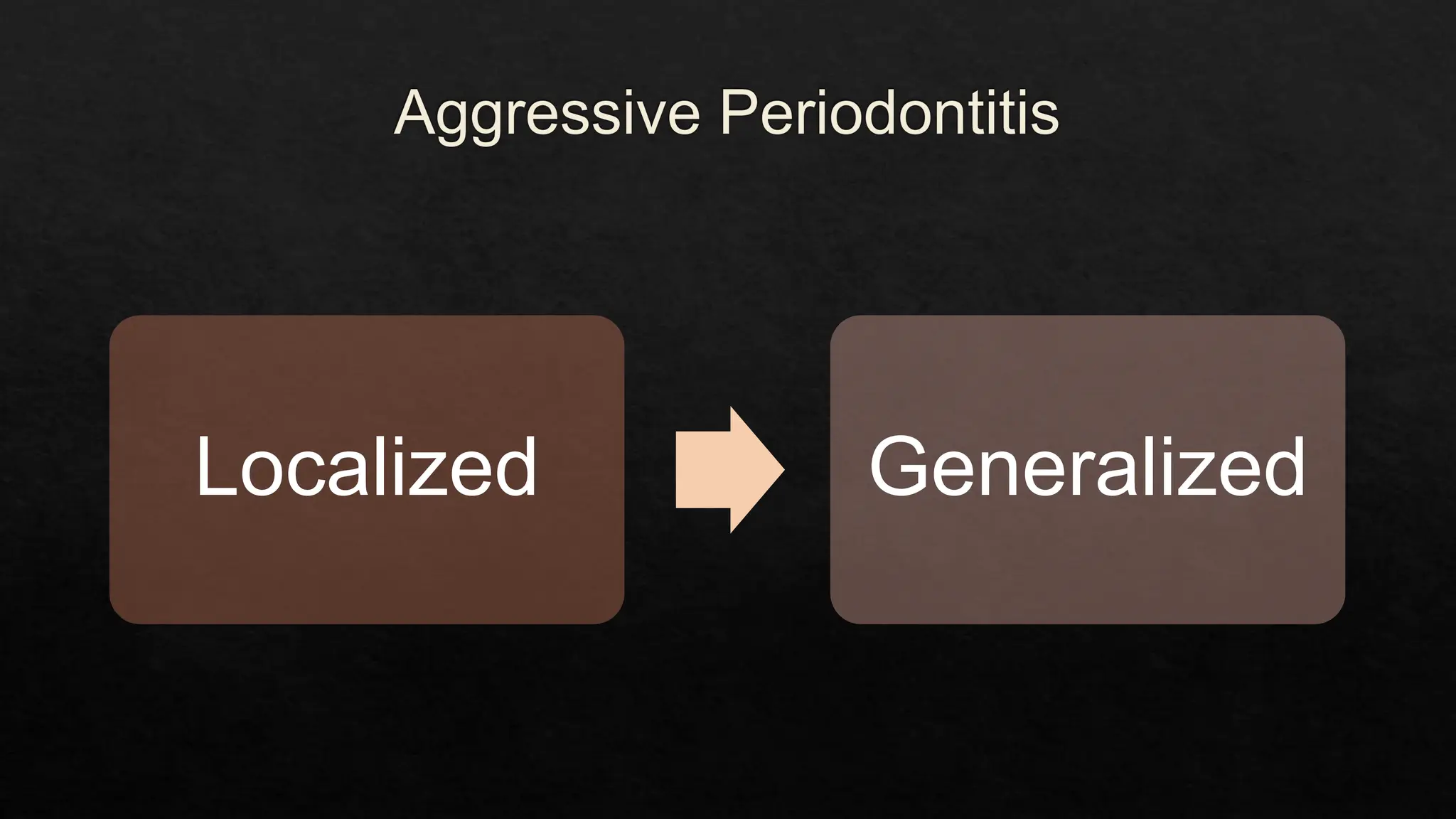 Aggressive Periodontitis

Localized

Generalized